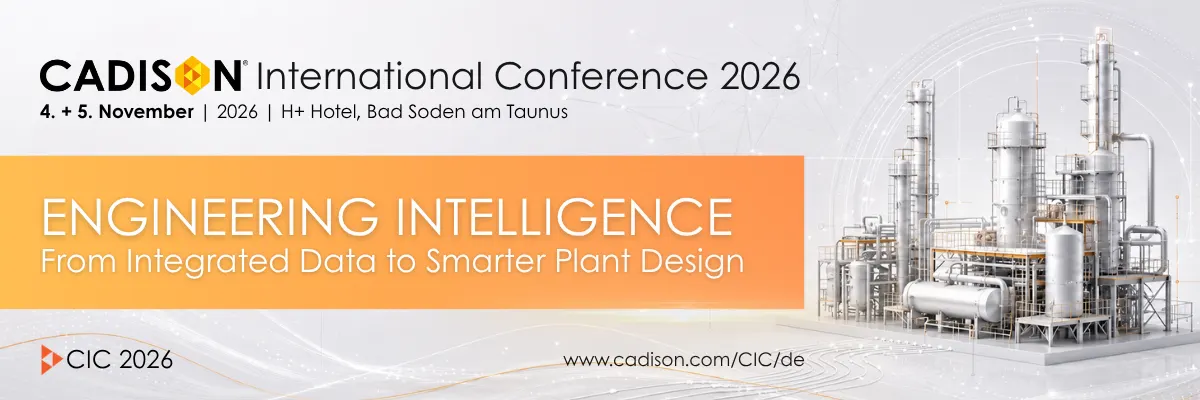 CADISON® International Conference 2026
4. + 5. November | 2026 | H+ Hotel, Bad Soden am Taunus

ENGINEERING INTELLIGENCE
From Integrated Data to Smarter Plant Design

CIC 2026

www.cadison.com/CIC/de